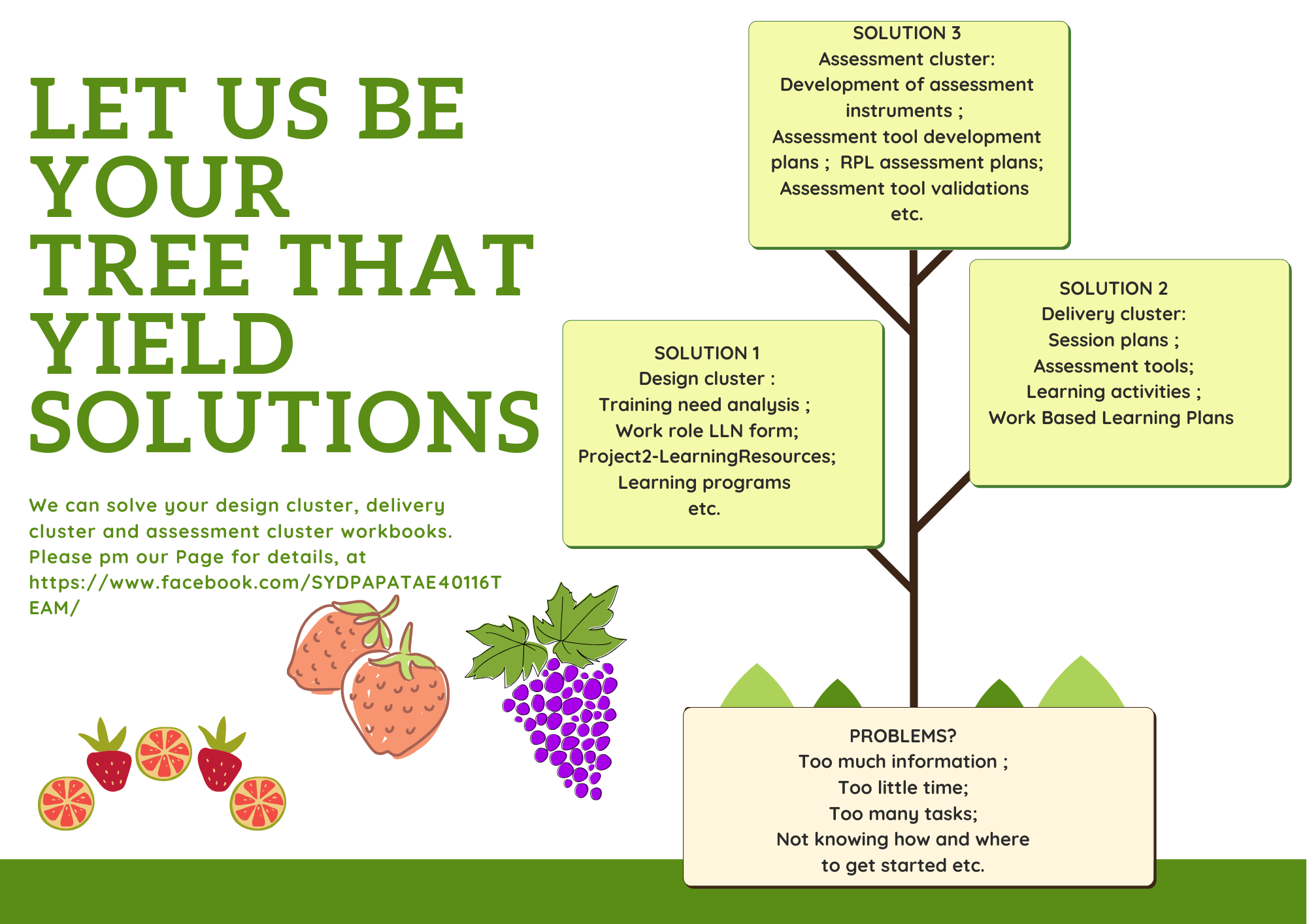 LET US BE YOUR TREE THAT YIELD SOLUTIONS

We can solve your design cluster, delivery cluster and assessment cluster workbooks. Please pm our Page for details, at https://www.facebook.com/SYDPAPATAE40116TEAM/

SOLUTION 3
Assessment cluster:
Development of assessment instruments ;
Assessment tool development plans ; RPL assessment plans;
Assessment tool validations etc.

SOLUTION 1
Design cluster :
Training need analysis ;
Work role LLN form;
Project2-LearningResources;
Learning programs
etc.

SOLUTION 2
Delivery cluster:
Session plans ;
Assessment tools;
Learning activities ;
Work Based Learning Plans

PROBLEMS?
Too much information ;
Too little time;
Too many tasks;
Not knowing how and where to get started etc.